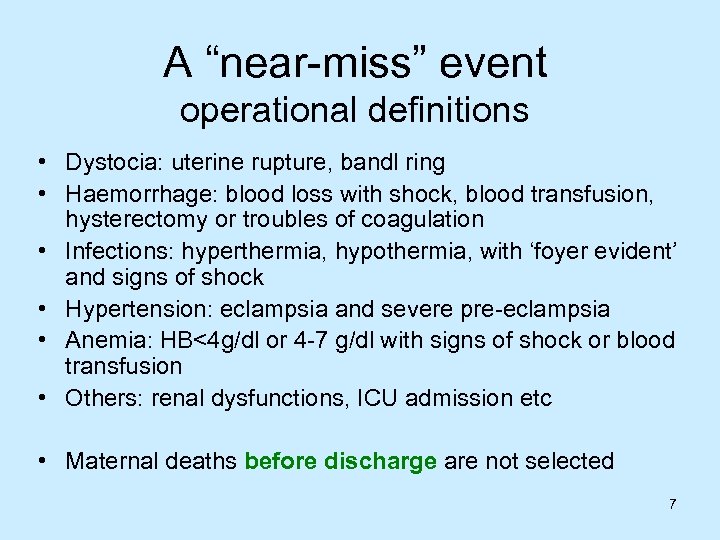 A “near-miss” event
operational definitions

• Dystocia: uterine rupture, bandl ring
• Haemorrhage: blood loss with shock, blood transfusion, hysterectomy or troubles of coagulation
• Infections: hyperthermia, hypothermia, with ‘foyer evident’ and signs of shock
• Hypertension: eclampsia and severe pre-eclampsia
• Anemia: HB<4g/dl or 4-7 g/dl with signs of shock or blood transfusion
• Others: renal dysfunctions, ICU admission etc

• Maternal deaths before discharge are not selected

7